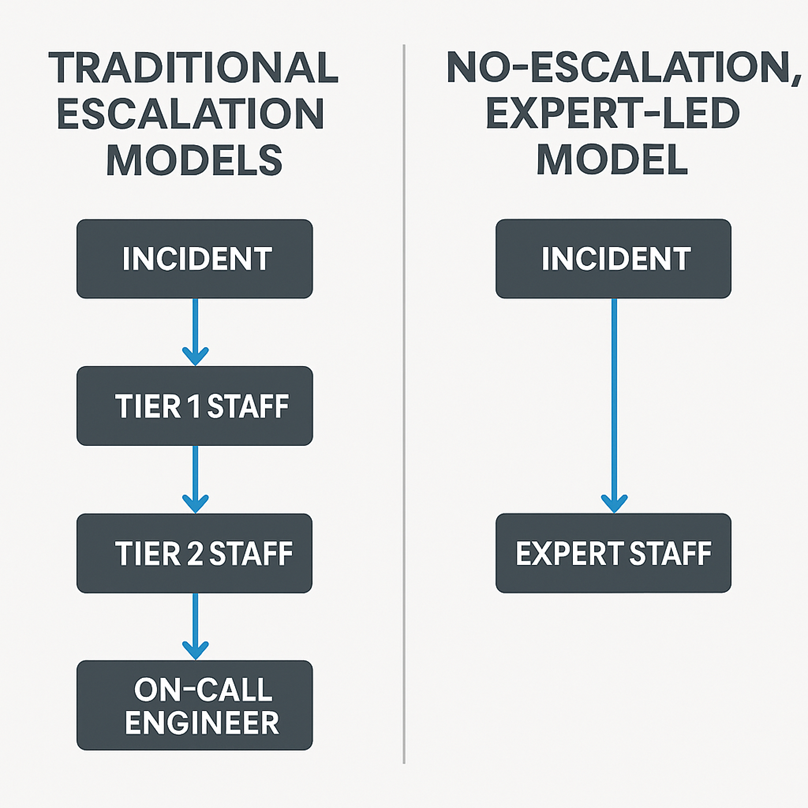 TRADITIONAL ESCALATION MODELS

INCIDENT

TIER 1 STAFF

TIER 2 STAFF

ON-CALL ENGINEER

NO-ESCALATION, EXPERT-LED MODEL

INCIDENT

EXPERT STAFF